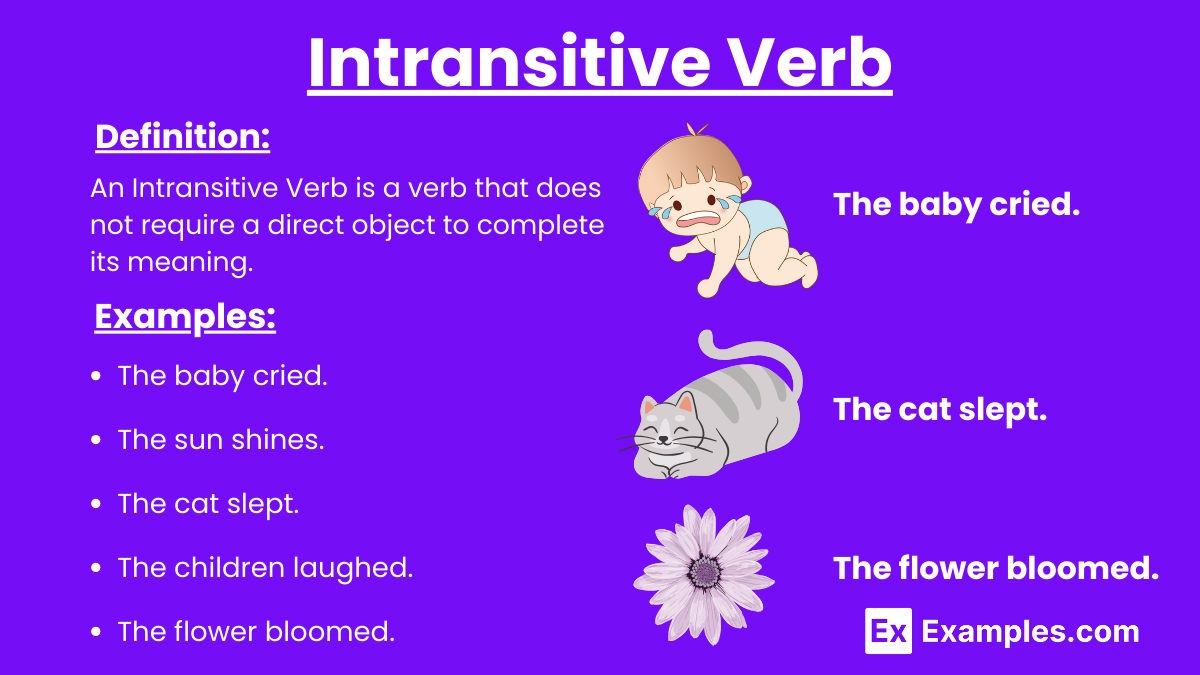 Intransitive Verb

Definition:

An Intransitive Verb is a verb that does not require a direct object to complete its meaning.

Examples:

- The baby cried.
- The sun shines.
- The cat slept.
- The children laughed.
- The flower bloomed.

The baby cried.

The cat slept.

The flower bloomed.

Ex Examples.com